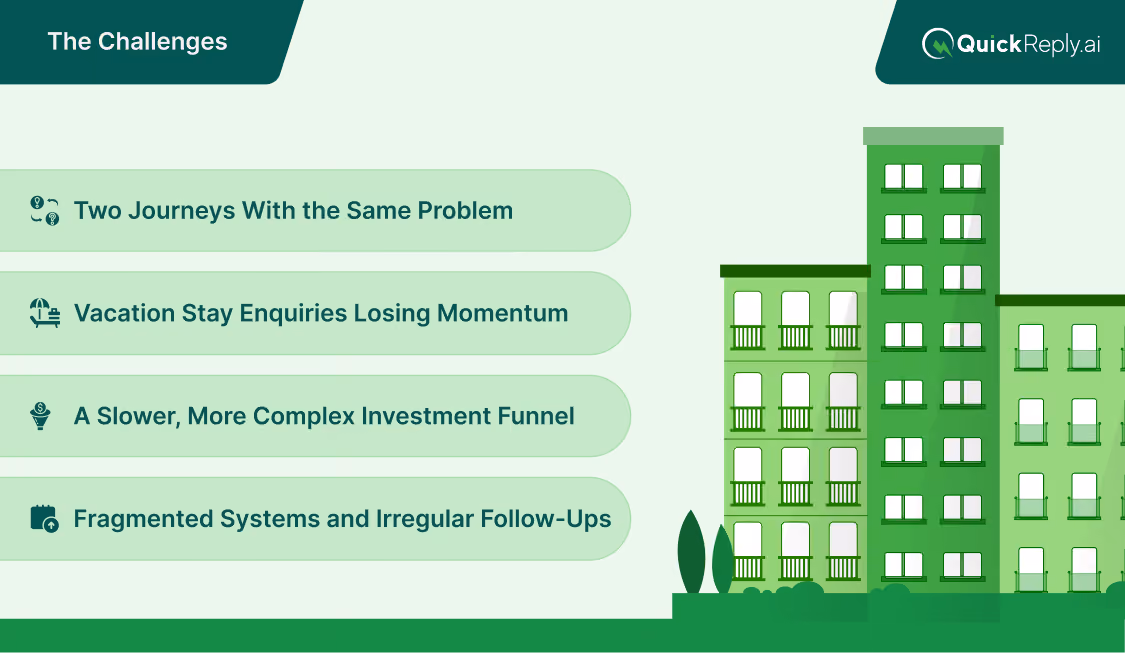 The Challenges

QuickReply.ai

Two Journeys With the Same Problem

Vacation Stay Enquiries Losing Momentum

A Slower, More Complex Investment Funnel

Fragmented Systems and Irregular Follow-Ups